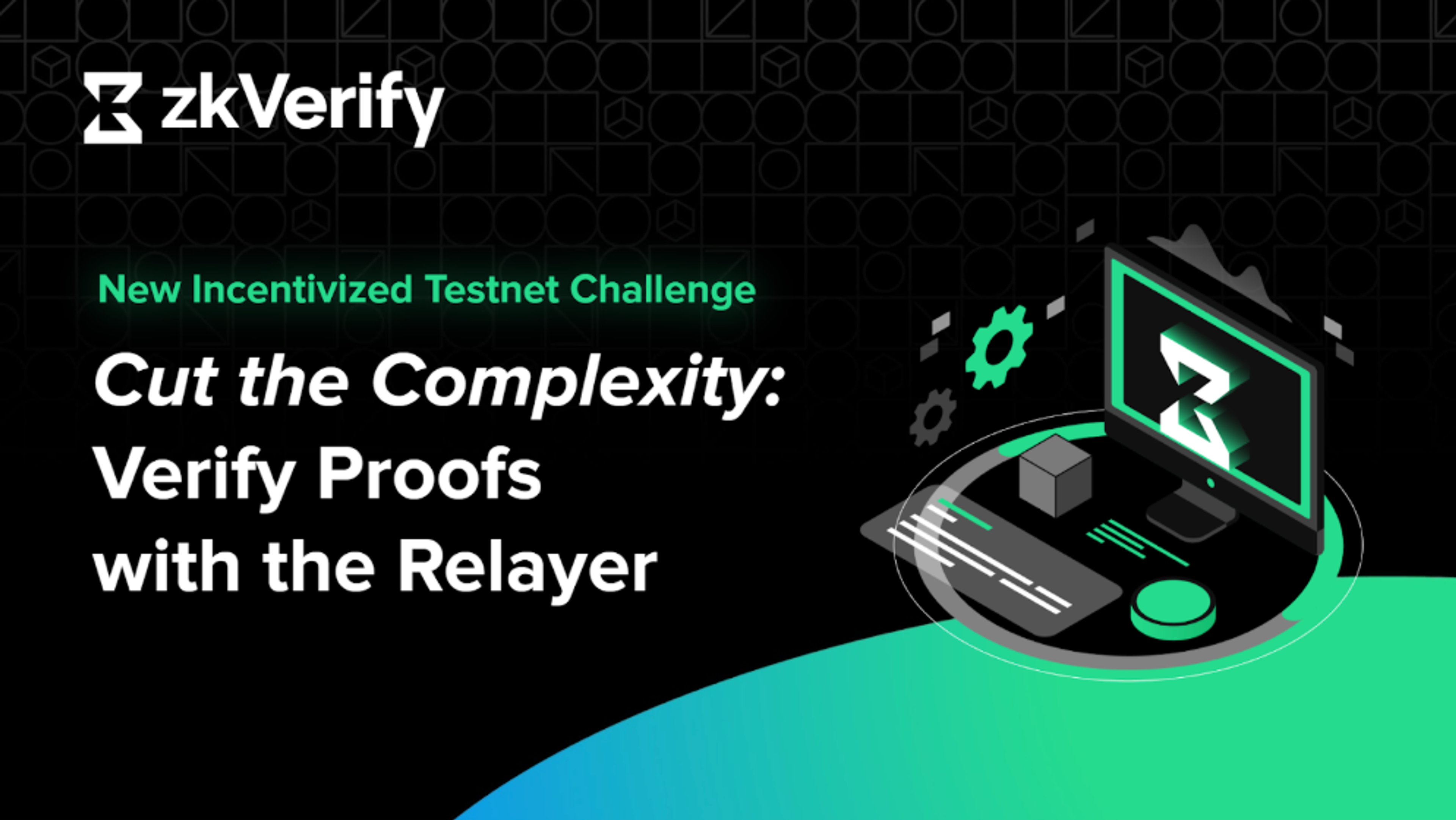 zkVerify

New Incentivized Testnet Challenge

Cut the Complexity: Verify Proofs with the Relayer